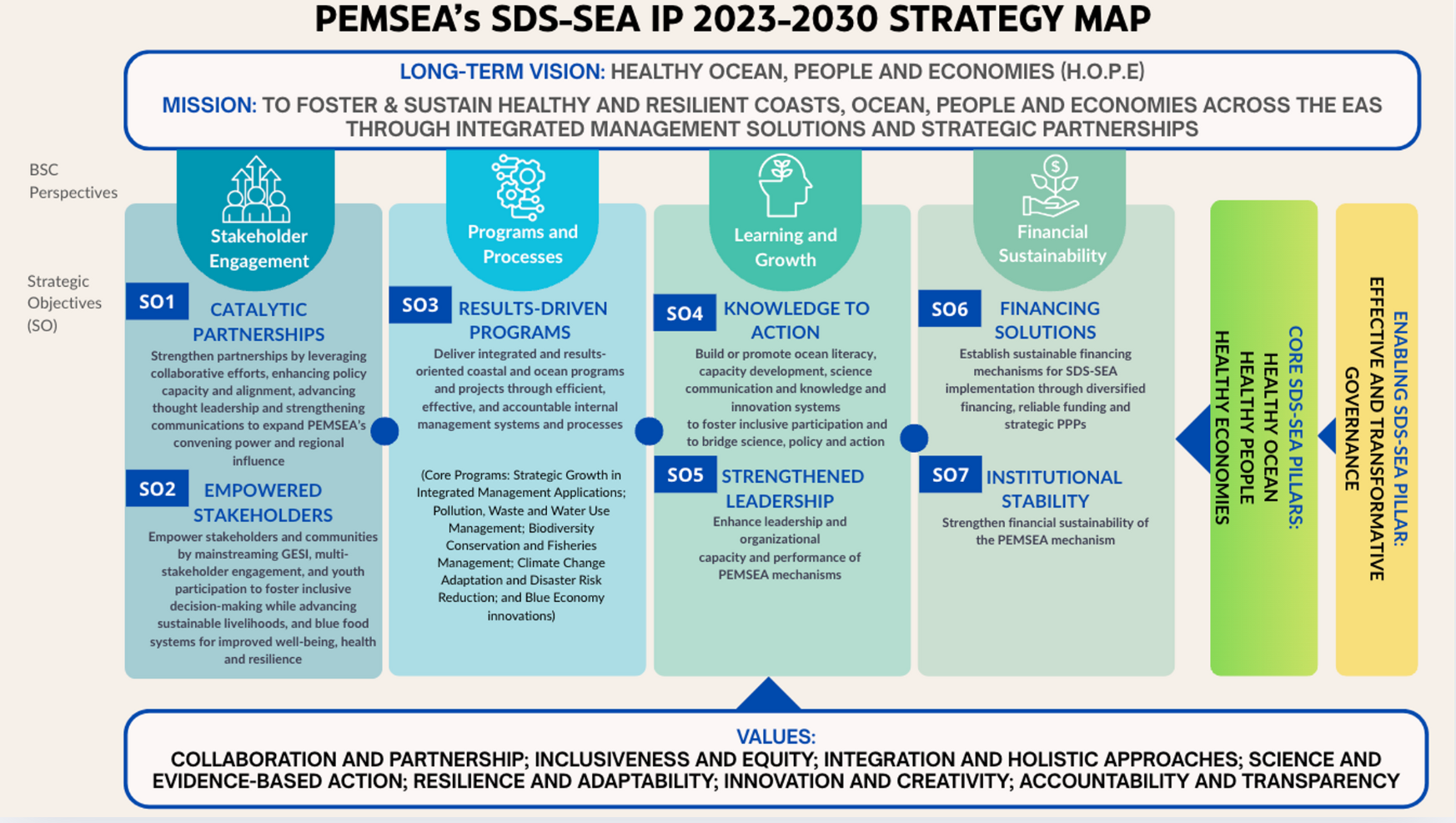 PEMSEA's SDS-SEA IP 2023-2030 STRATEGY MAP

LONG-TERM VISION: HEALTHY OCEAN, PEOPLE AND ECONOMIES (H.O.P.E)

MISSION: TO FOSTER & SUSTAIN HEALTHY AND RESILIENT COASTS, OCEAN, PEOPLE AND ECONOMIES ACROSS THE EAS THROUGH INTEGRATED MANAGEMENT SOLUTIONS AND STRATEGIC PARTNERSHIPS

BSC Perspectives

Strategic Objectives (SO)

Stakeholder Engagement

SO1 CATALYTIC PARTNERSHIPS

Strengthen partnerships by leveraging collaborative efforts, enhancing policy capacity and alignment, advancing thought leadership and strengthening communications to expand PEMSEA's convening power and regional influence

SO2 EMPOWERED STAKEHOLDERS

Empower stakeholders and communities by mainstreaming GESI, multi-stakeholder engagement, and youth participation to foster inclusive decision-making while advancing sustainable livelihoods, and blue food systems for improved well-being, health and resilience

Programs and Processes

SO3 RESULTS-DRIVEN PROGRAMS

Deliver integrated and results-oriented coastal and ocean programs and projects through efficient, effective, and accountable internal management systems and processes

(Core Programs: Strategic Growth in Integrated Management Applications; Pollution, Waste and Water Use Management; Biodiversity Conservation and Fisheries Management; Climate Change Adaptation and Disaster Risk Reduction; and Blue Economy innovations)

Learning and Growth

SO4 KNOWLEDGE TO ACTION

Build or promote ocean literacy, capacity development, science communication and knowledge and innovation systems to foster inclusive participation and to bridge science, policy and action

SO5 STRENGTHENED LEADERSHIP

Enhance leadership and organizational capacity and performance of PEMSEA mechanisms

Financial Sustainability

SO6 FINANCING SOLUTIONS

Establish sustainable financing mechanisms for SDS-SEA implementation through diversified financing, reliable funding and strategic PPPs

SO7 INSTITUTIONAL STABILITY

Strengthen financial sustainability of the PEMSEA mechanism

CORE SDS-SEA PILLARS: HEALTHY OCEAN HEALTHY PEOPLE HEALTHY ECONOMIES

ENABLING SDS-SEA PILLAR: EFFECTIVE AND TRANSFORMATIVE GOVERNANCE

VALUES:
COLLABORATION AND PARTNERSHIP; INCLUSIVENESS AND EQUITY; INTEGRATION AND HOLISTIC APPROACHES; SCIENCE AND EVIDENCE-BASED ACTION; RESILIENCE AND ADAPTABILITY; INNOVATION AND CREATIVITY; ACCOUNTABILITY AND TRANSPARENCY